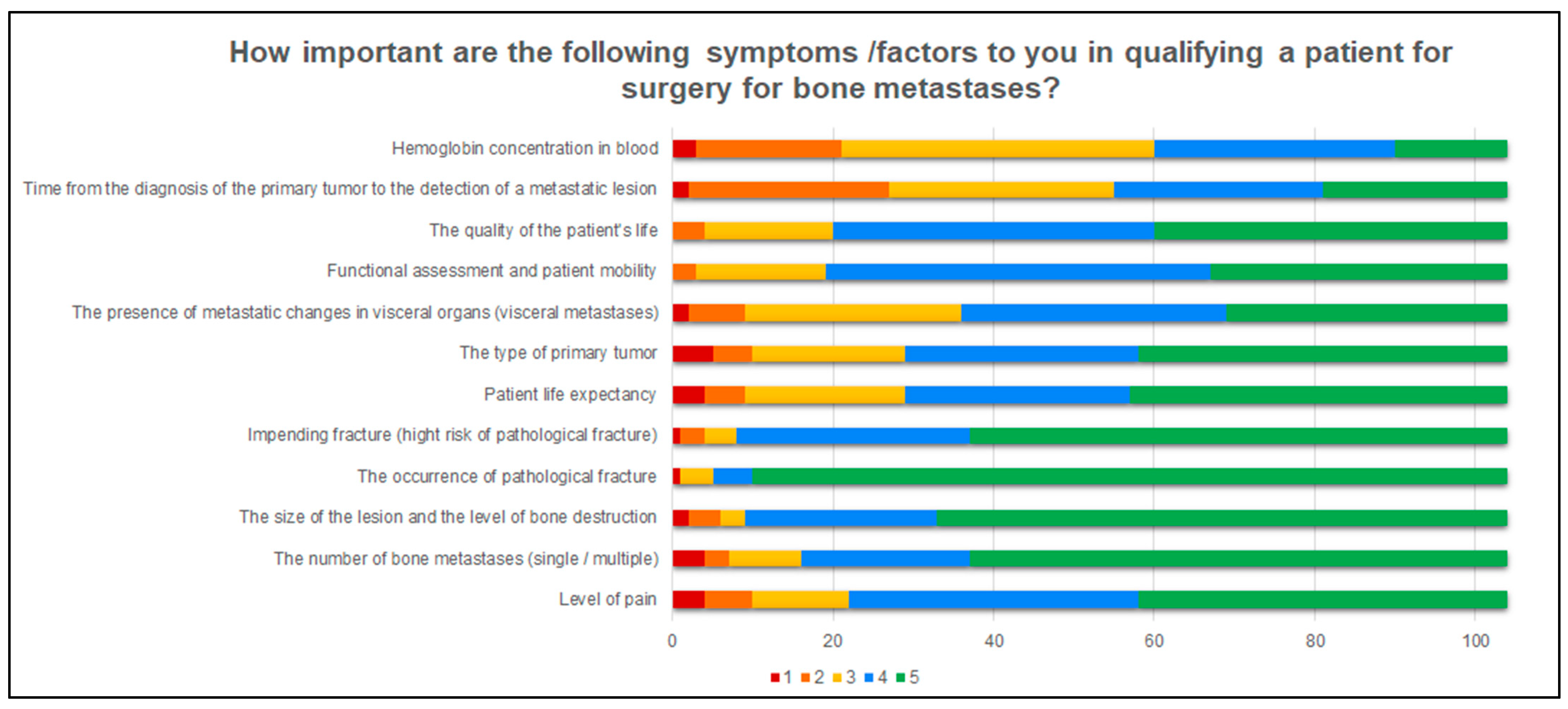 How important are the following symptoms /factors to you in qualifying a patient for surgery for bone metastases?

Hemoglobin concentration in blood
Time from the diagnosis of the primary tumor to the detection of a metastatic lesion
The quality of the patient's life
Functional assessment and patient mobility
The presence of metastatic changes in visceral organs (visceral metastases)
The type of primary tumor
Patient life expectancy
Impending fracture (hight risk of pathological fracture)
The occurrence of pathological fracture
The size of the lesion and the level of bone destruction
The number of bone metastases (single / multiple)
Level of pain

0 20 40 60 80 100

1 2 3 4 5